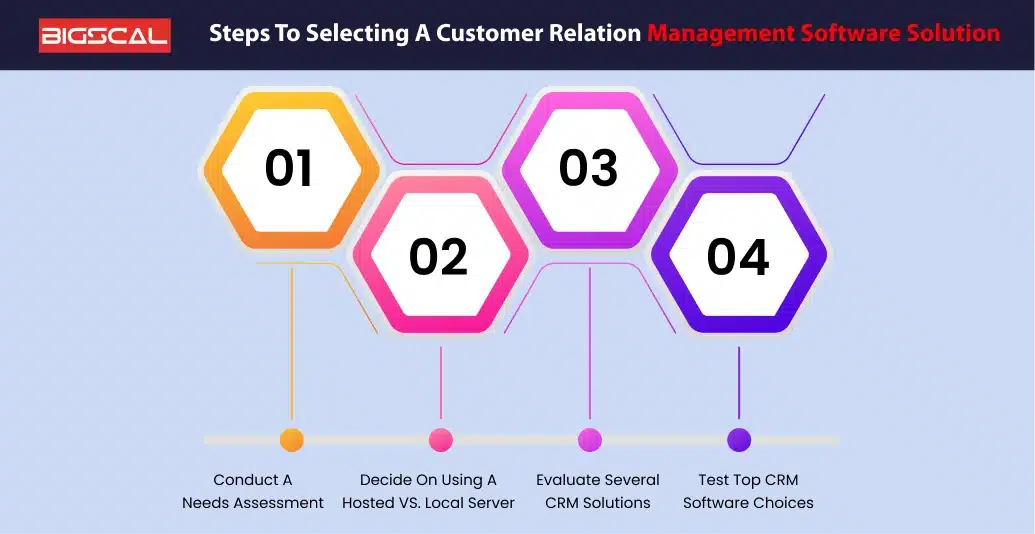 BIGSCAL

Steps To Selecting A Customer Relation Management Software Solution

01

02

03

04

Conduct A Needs Assessment

Decide On Using A Hosted VS. Local Server

Evaluate Several CRM Solutions

Test Top CRM Software Choices